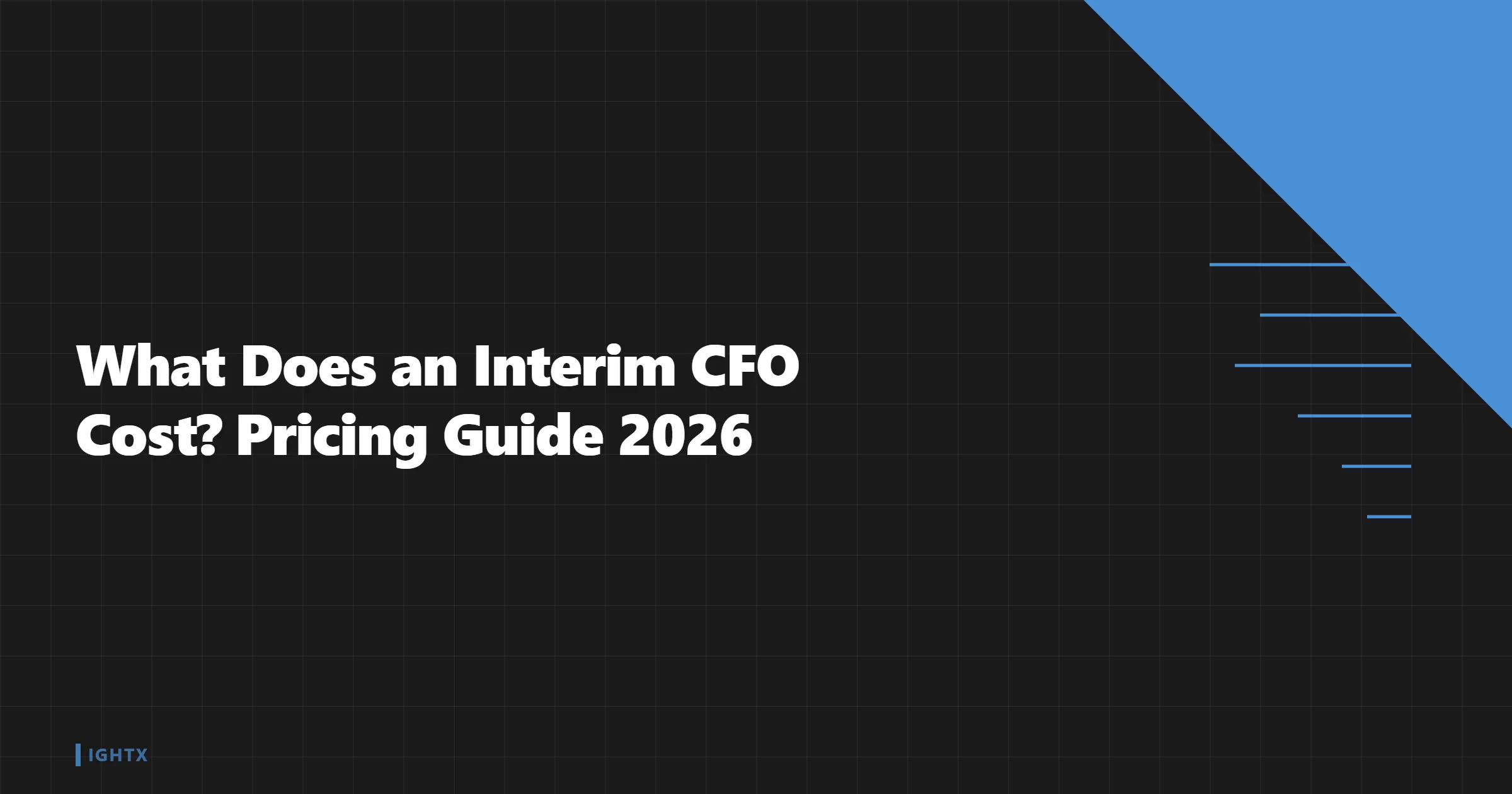 What Does an Interim CFO Cost? Pricing Guide 2026

IGHTX